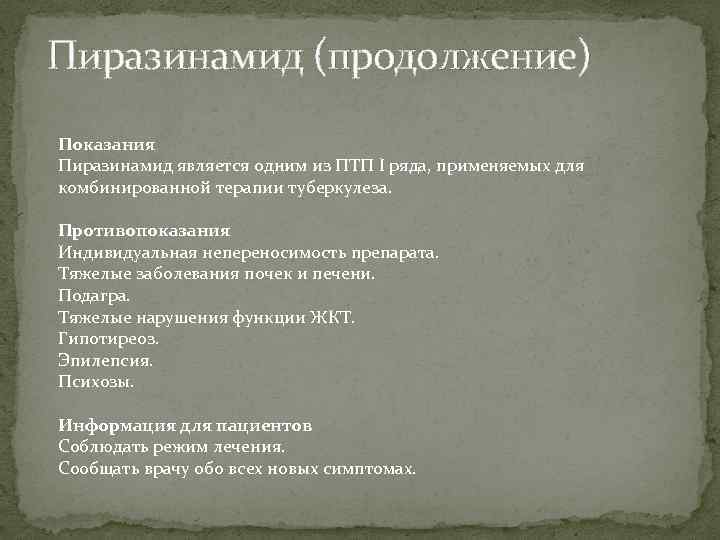 Пиразинамид (продолжение)

Показания
Пиразинамид является одним из ПТП I ряда, применяемых для комбинированной терапии туберкулеза.

Противопоказания
Индивидуальная непереносимость препарата.
Тяжелые заболевания почек и печени.
Подагра.
Тяжелые нарушения функции ЖКТ.
Гипотиреоз.
Эпилепсия.
Психозы.

Информация для пациентов
Соблюдать режим лечения.
Сообщать врачу обо всех новых симптомах.